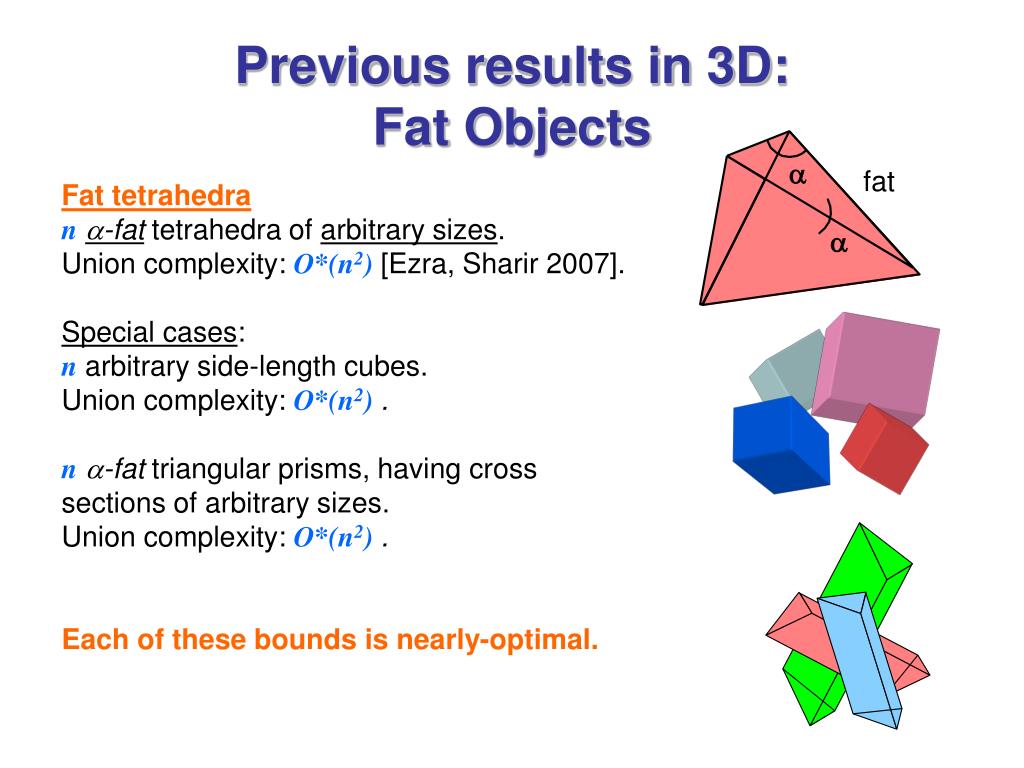 Previous results in 3D:
Fat Objects

Fat tetrahedra
$n$ $\alpha$-fat tetrahedra of arbitrary sizes.
Union complexity: $O^*(n^2)$ [Ezra, Sharir 2007].

Special cases:
$n$ arbitrary side-length cubes.
Union complexity: $O^*(n^2)$ .

$n$ $\alpha$-fat triangular prisms, having cross sections of arbitrary sizes.
Union complexity: $O^*(n^2)$ .

Each of these bounds is nearly-optimal.

$\alpha$
fat
$\alpha$